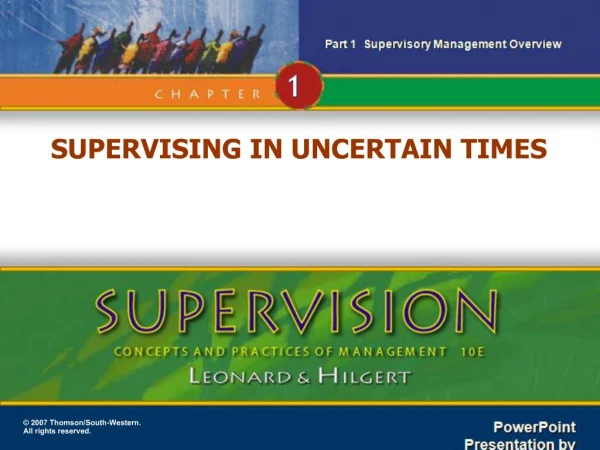 Part 1 Supervisory Management Overview

CHAPTER 1

SUPERVISING IN UNCERTAIN TIMES

SUPERVISION

CONCEPTS AND PRACTICES OF MANAGEMENT 10E

LEONARD & HILGERT

© 2007 Thomson/South-Western. All rights reserved.

PowerPoint Presentation by